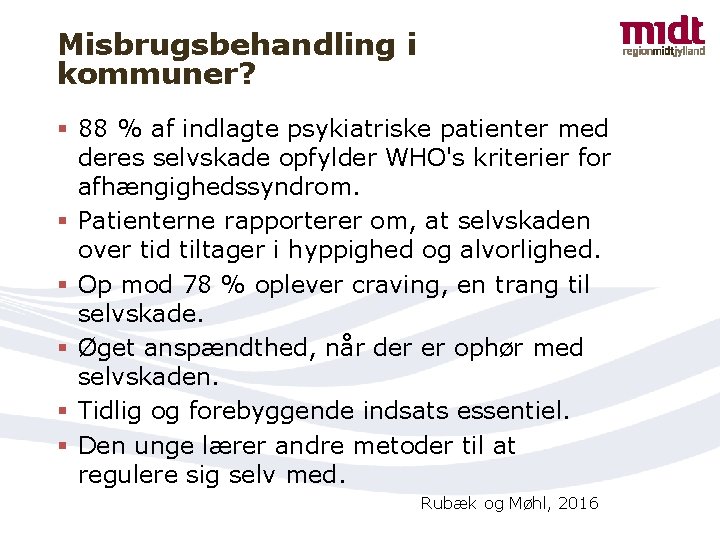 Misbrugsbehandling i kommuner?

midt
regionmidtjylland

▪ 88 % af indlagte psykiatriske patienter med deres selvskade opfylder WHO's kriterier for afhængighedssyndrom.
▪ Patienterne rapporterer om, at selvskaden over tid tiltager i hyppighed og alvorlighed.
▪ Op mod 78 % oplever craving, en trang til selvskade.
▪ Øget anspændthed, når der er ophør med selvskaden.
▪ Tidlig og forebyggende indsats essentiel.
▪ Den unge lærer andre metoder til at regulere sig selv med.

Rubæk og Møhl, 2016